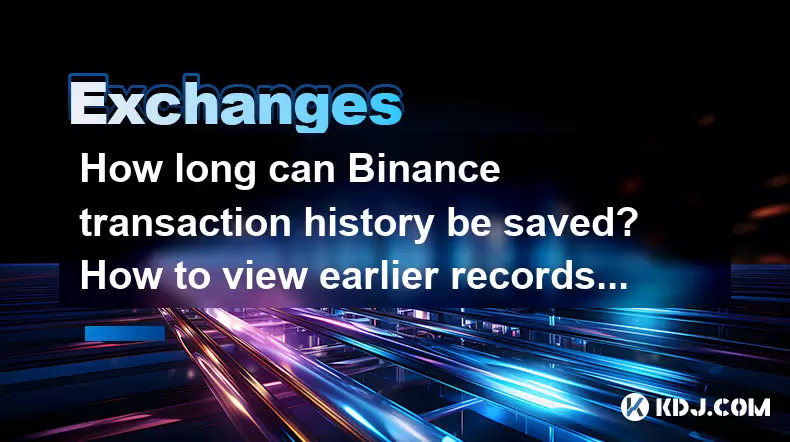 Exchanges

How long can Binance transaction history be saved? How to view earlier records...

KDJ.COM